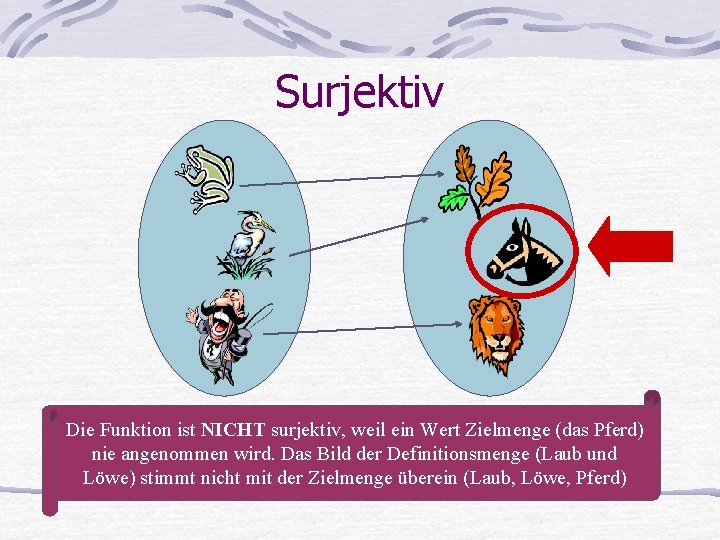 Surjektiv

Die Funktion ist NICHT surjektiv, weil ein Wert Zielmenge (das Pferd) nie angenommen wird. Das Bild der Definitionsmenge (Laub und Löwe) stimmt nicht mit der Zielmenge überein (Laub, Löwe, Pferd)